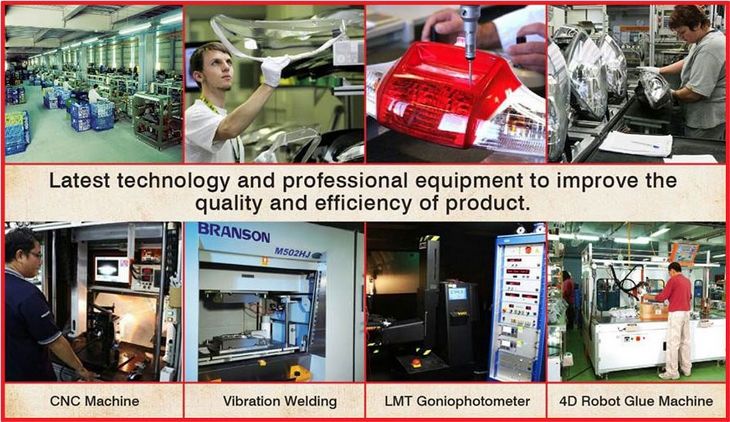 Latest technology and professional equipment to improve the quality and efficiency of product.

BRANSON
M502HJ

CNC Machine

Vibration Welding

LMT Goniophotometer

4D Robot Glue Machine